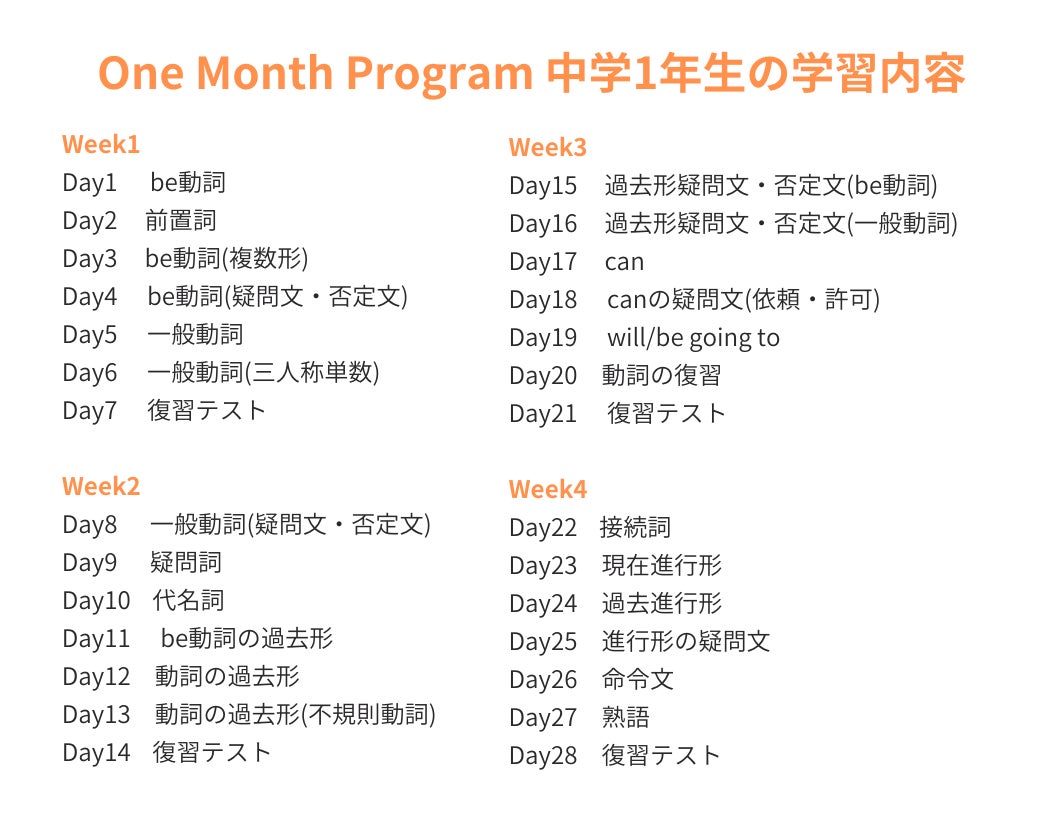 One Month Program 中学1年生の学習内容

Week1
Day1 be動詞
Day2 前置詞
Day3 be動詞(複数形)
Day4 be動詞(疑問文・否定文)
Day5 一般動詞
Day6 一般動詞(三人称単数)
Day7 復習テスト

Week2
Day8 一般動詞(疑問文・否定文)
Day9 疑問詞
Day10 代名詞
Day11 be動詞の過去形
Day12 動詞の過去形
Day13 動詞の過去形(不規則動詞)
Day14 復習テスト

Week3
Day15 過去形疑問文・否定文(be動詞)
Day16 過去形疑問文・否定文(一般動詞)
Day17 can
Day18 canの疑問文(依頼・許可)
Day19 will/be going to
Day20 動詞の復習
Day21 復習テスト

Week4
Day22 接続詞
Day23 現在進行形
Day24 過去進行形
Day25 進行形の疑問文
Day26 命令文
Day27 熟語
Day28 復習テスト